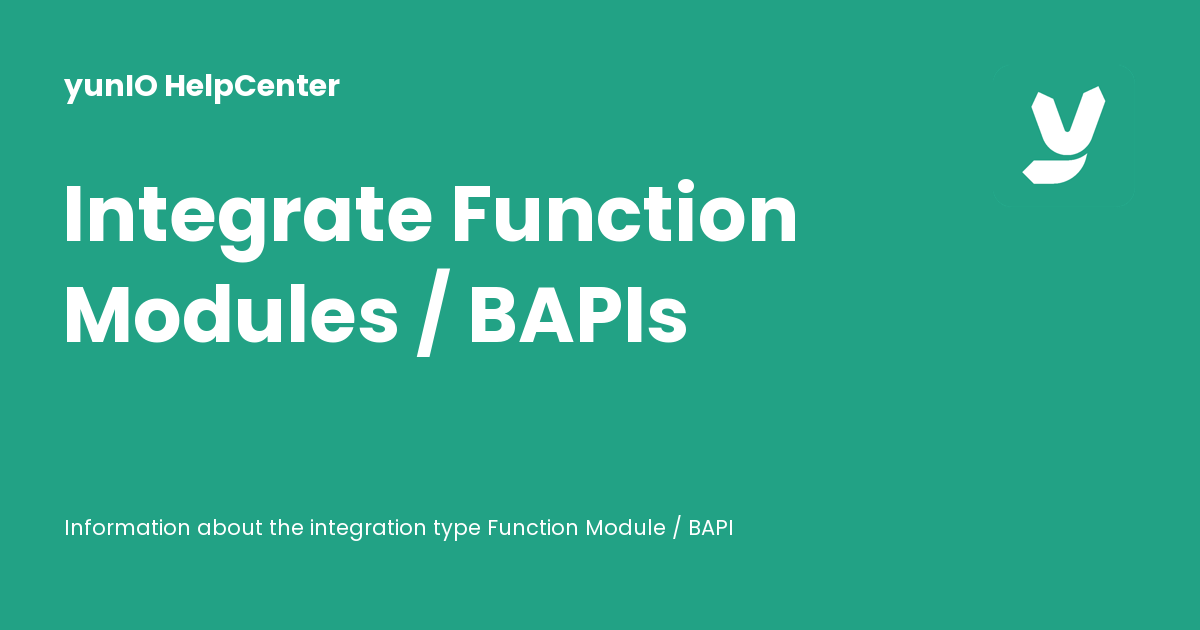 yunIO HelpCenter

Integrate Function Modules / BAPIs

Information about the integration type Function Module / BAPI